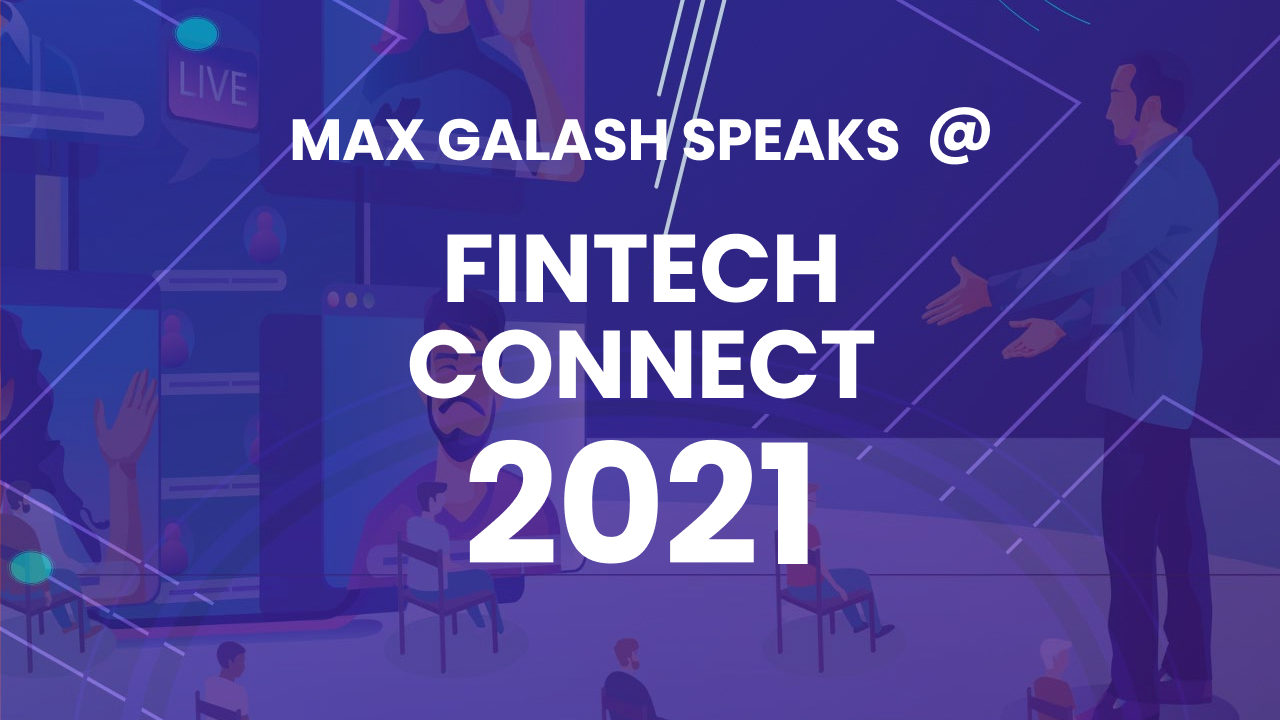 LIVE

MAX GALASH SPEAKS @

FINTECH CONNECT 2021